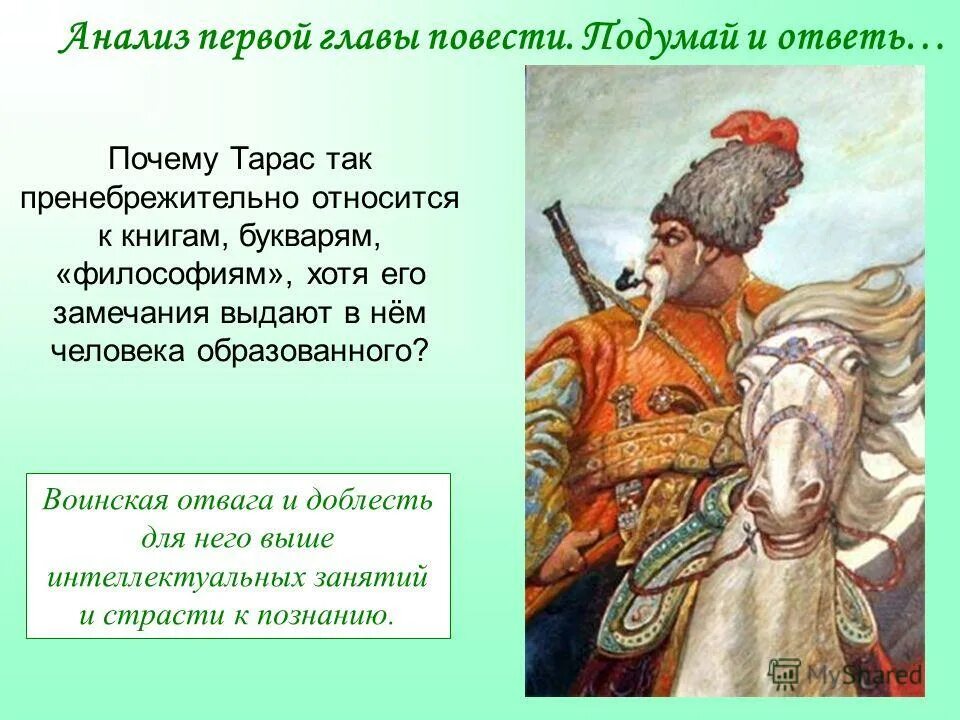 Анализ первой главы повести. Подумай и ответь…

Почему Тарас так пренебрежительно относится к книгам, букварям, «философиям», хотя его замечания выдают в нём человека образованного?

Воинская отвага и доблесть для него выше интеллектуальных занятий и страсти к познанию.

MyShared